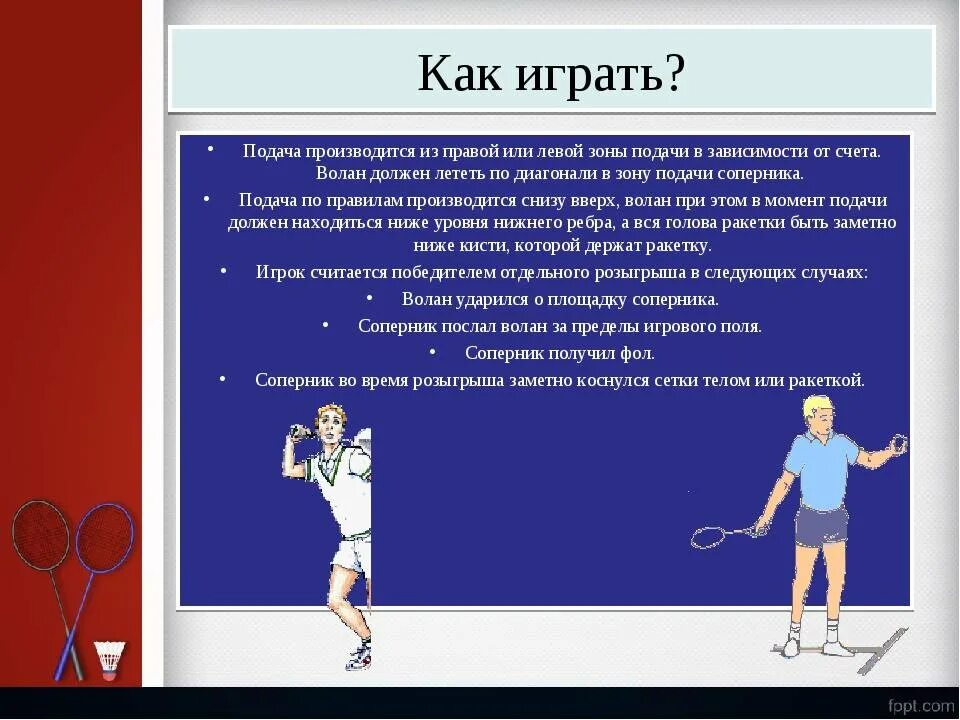 Как играть?

• Подача производится из правой или левой зоны подачи в зависимости от счета. Волан должен лететь по диагонали в зону подачи соперника.

• Подача по правилам производится снизу вверх, волан при этом в момент подачи должен находиться ниже уровня нижнего ребра, а вся голова ракетки быть заметно ниже кисти, которой держат ракетку.

• Игрок считается победителем отдельного розыгрыша в следующих случаях:

• Волан ударился о площадку соперника.

• Соперник послал волан за пределы игрового поля.

• Соперник получил фол.

• Соперник во время розыгрыша заметно коснулся сетки телом или ракеткой.

fppt.com